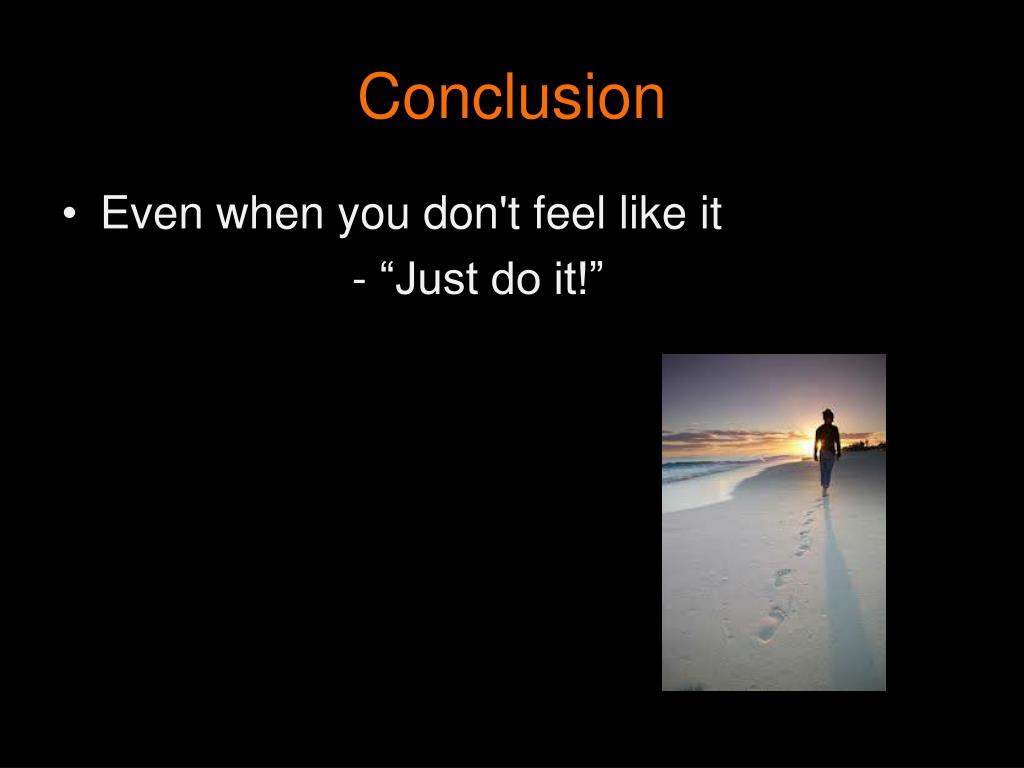 Conclusion

• Even when you don't feel like it
- “Just do it!”